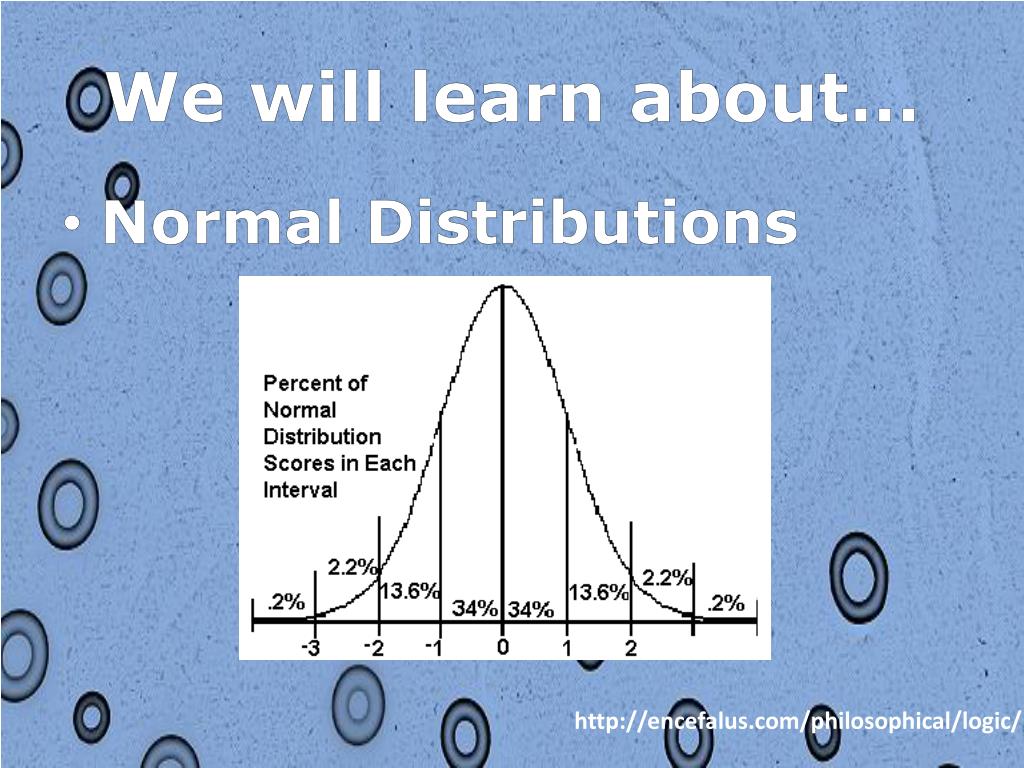 We will learn about…

• Normal Distributions

Percent of Normal Distribution Scores in Each Interval

.2%
2.2%
13.6%
34%
34%
13.6%
2.2%
.2%

-3
-2
-1
0
1
2

http://encefalus.com/philosophical/logic/